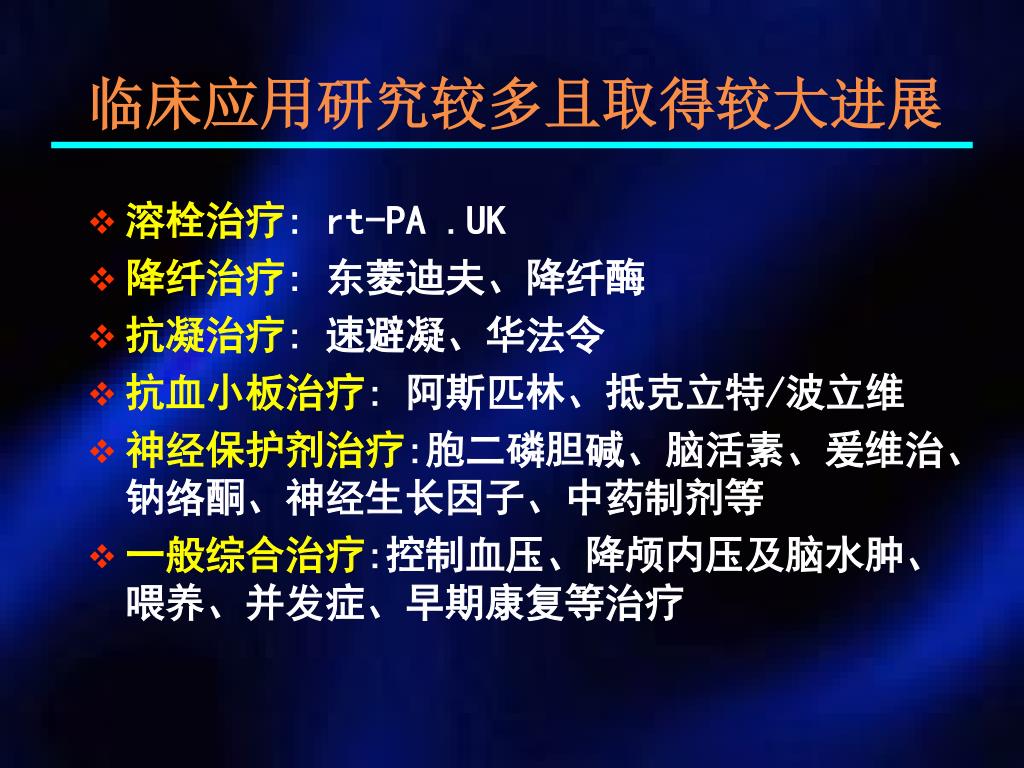 临床应用研究较多且取得较大进展

❖ 溶栓治疗: rt-PA .UK
❖ 降纤治疗: 东菱迪夫、降纤酶
❖ 抗凝治疗: 速避凝、华法令
❖ 抗血小板治疗: 阿斯匹林、抵克立特/波立维
❖ 神经保护剂治疗:胞二磷胆碱、脑活素、爱维治、钠络酮、神经生长因子、中药制剂等
❖ 一般综合治疗:控制血压、降颅内压及脑水肿、喂养、并发症、早期康复等治疗